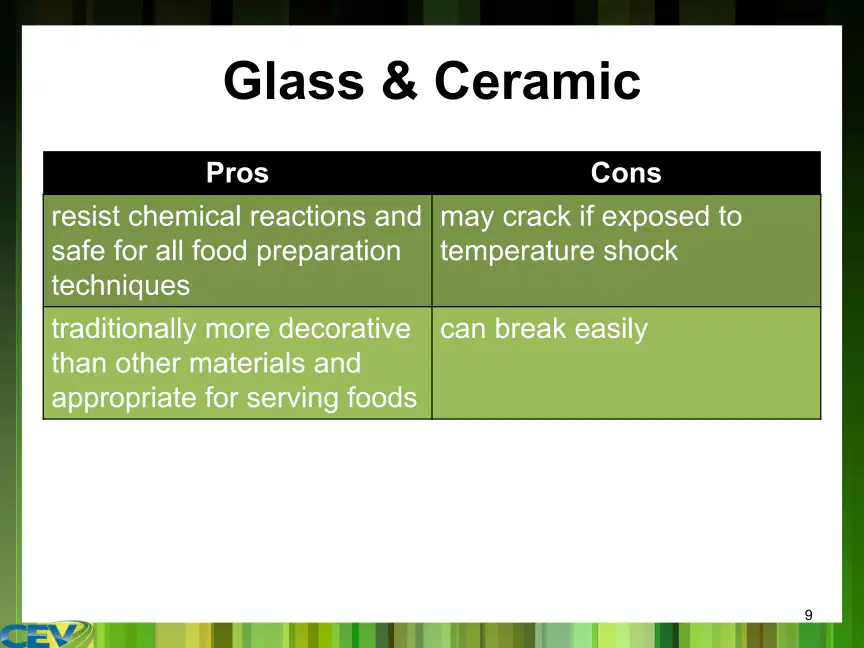 Glass & Ceramic

| Pros | Cons |
|---|---|
| resist chemical reactions and safe for all food preparation techniques | may crack if exposed to temperature shock |
| traditionally more decorative than other materials and appropriate for serving foods | can break easily |

9

CEV